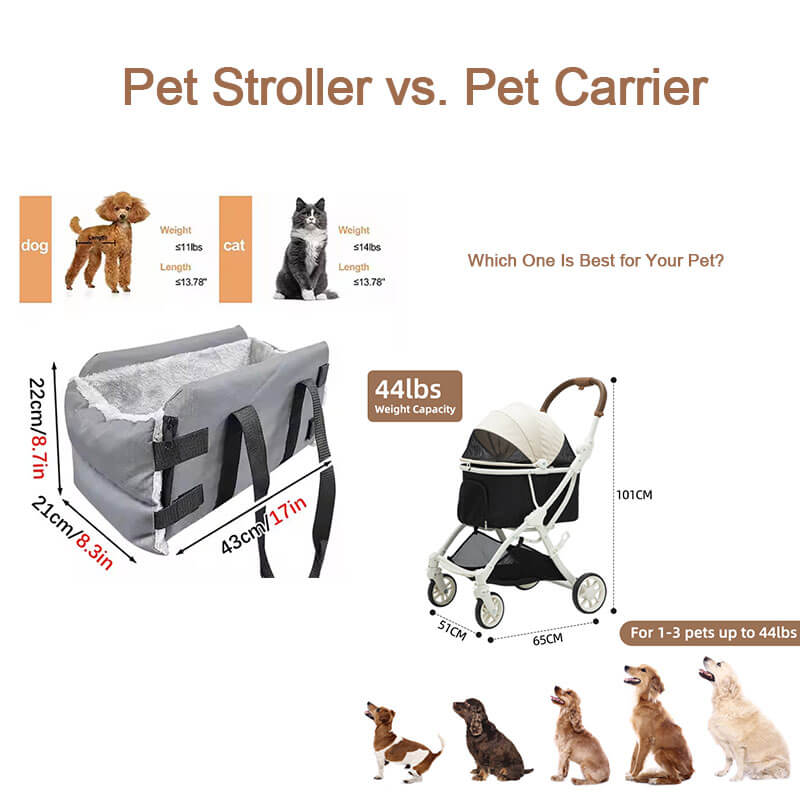 Pet Stroller vs. Pet Carrier

dog

Length

Weight
≤11lbs
Length
≤13.78"

cat

Weight
≤14lbs
Length
≤13.78"

Which One Is Best for Your Pet?

22cm/8.7in

21cm/8.3in

43cm/17in

44lbs
Weight Capacity

101CM

51CM

65CM

For 1-3 pets up to 44lbs